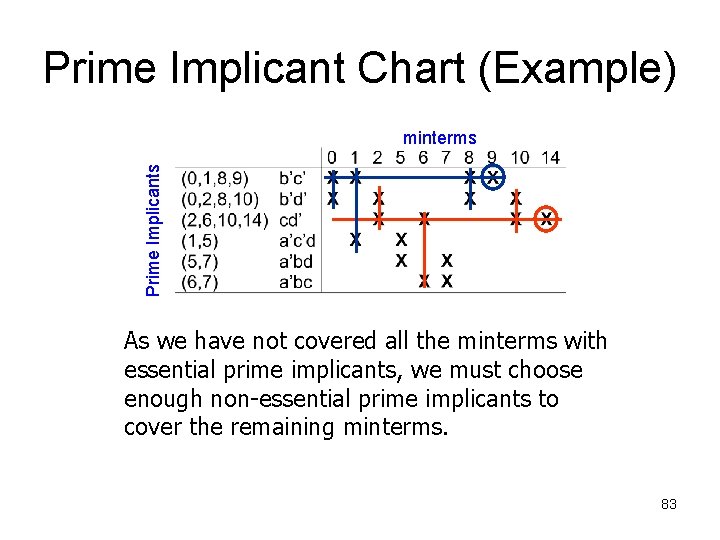 Prime Implicant Chart (Example)

minterms

Prime Implicants

| | | 0 | 1 | 2 | 5 | 6 | 7 | 8 | 9 | 10 | 14 |
|---|---|---|---|---|---|---|---|---|---|---|---|
| (0,1,8,9) | b'c' | X | X | | | | | X | X | | |
| (0,2,8,10) | b'd' | X | | X | | | | X | | X | |
| (2,6,10,14) | cd' | | | X | | X | | | | X | X |
| (1,5) | a'c'd | | X | | X | | | | | | |
| (5,7) | a'bd | | | | X | | X | | | | |
| (6,7) | a'bc | | | | | X | X | | | | |

As we have not covered all the minterms with essential prime implicants, we must choose enough non-essential prime implicants to cover the remaining minterms.

83